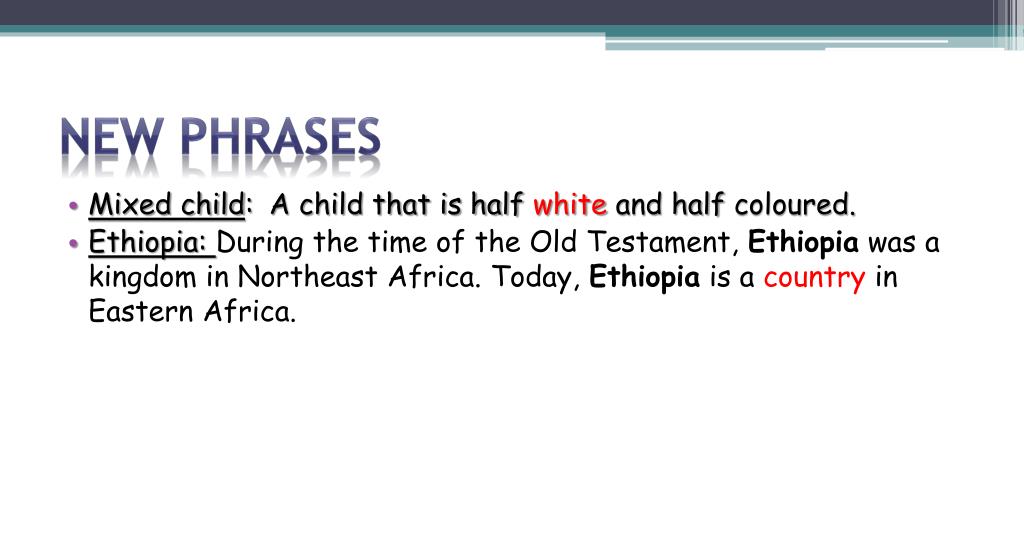 NEW PHRASES

• Mixed child: A child that is half white and half coloured.
• Ethiopia: During the time of the Old Testament, Ethiopia was a kingdom in Northeast Africa. Today, Ethiopia is a country in Eastern Africa.